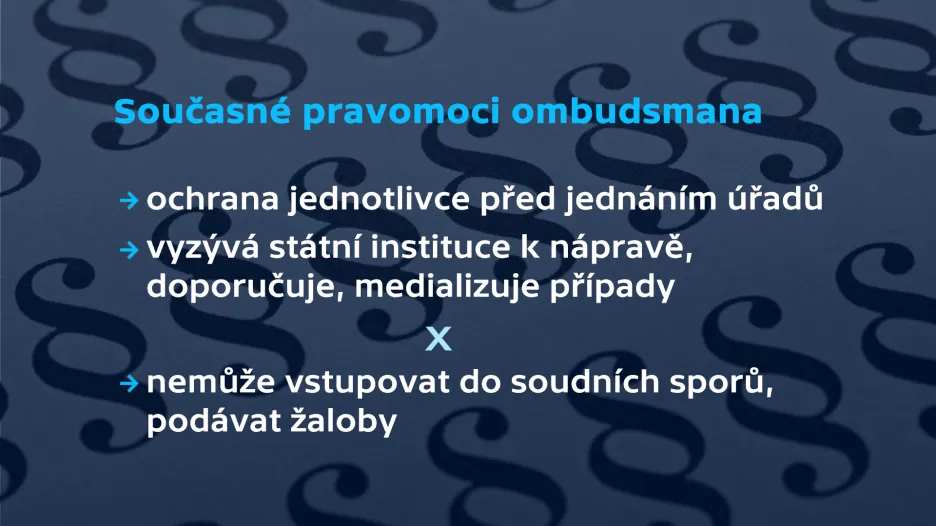 Současné pravomoci ombudsmana

→ ochrana jednotlivce před jednáním úřadů

→ vyzývá státní instituce k nápravě, doporučuje, medializuje případy

X

→ nemůže vstupovat do soudních sporů, podávat žaloby